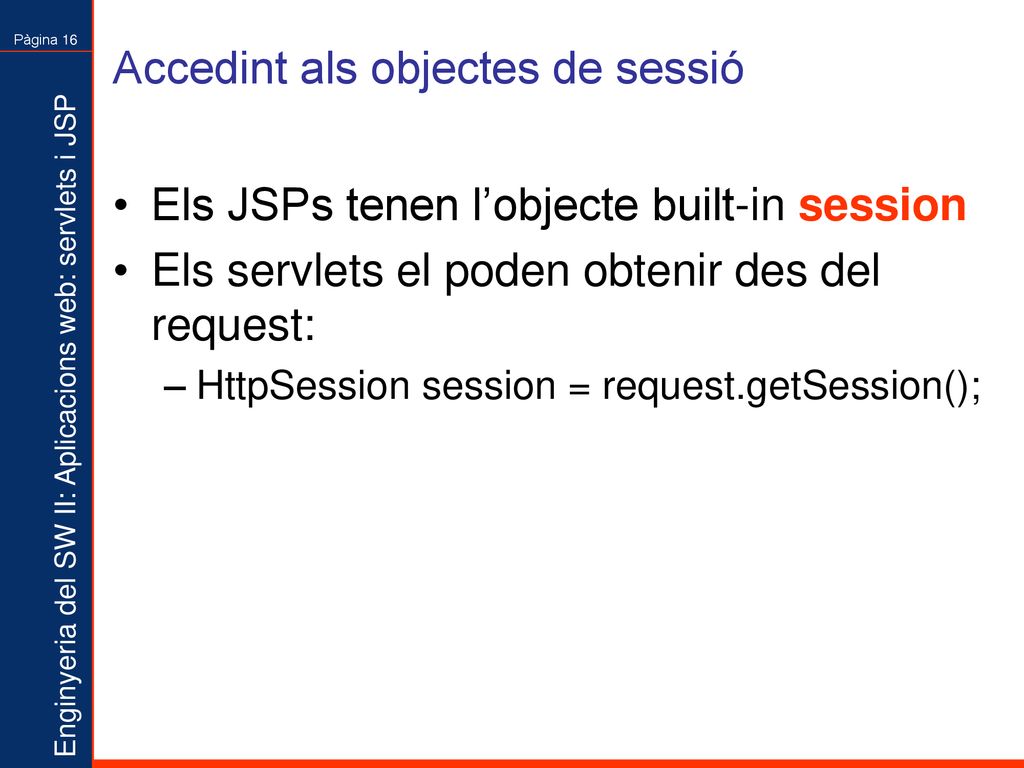 Pàgina 16

Enginyeria del SW II: Aplicacions web: servlets i JSP

Accedint als objectes de sessió

• Els JSPs tenen l'objecte built-in session
• Els servlets el poden obtenir des del request:
– HttpSession session = request.getSession();